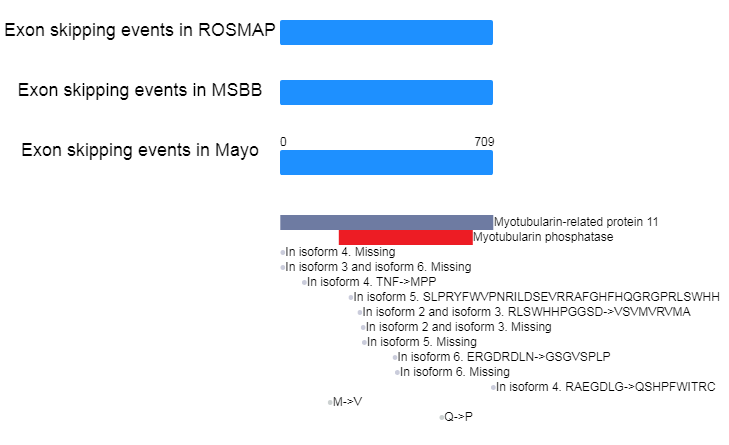 Exon skipping events in ROSMAP

Exon skipping events in MSBB

Exon skipping events in Mayo

0

709

Myotubularin-related protein 11

Myotubularin phosphatase

In isoform 4. Missing

In isoform 3 and isoform 6. Missing

In isoform 4. TNF->MPP

In isoform 5. SLPRYFWVPNRILDSEVRRAFGHFHQGRGPRLSWHH

In isoform 2 and isoform 3. RLSWHHPGGSD->VSVMVRVMA

In isoform 2 and isoform 3. Missing

In isoform 5. Missing

In isoform 6. ERGDRDLN->GSGVSPLP

In isoform 6. Missing

In isoform 4. RAEGDLG->QSHPFWITRC

M->V

Q->P